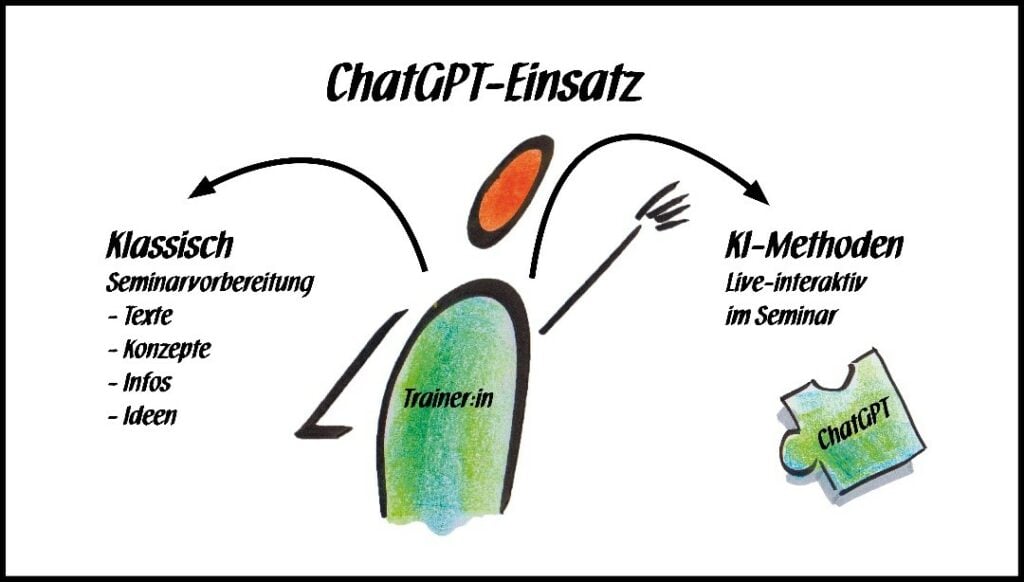 ChatGPT-Einsatz

Klassisch
Seminarvorbereitung
- Texte
- Konzepte
- Infos
- Ideen

Trainer:in

KI-Methoden
Live-interaktiv
im Seminar

ChatGPT